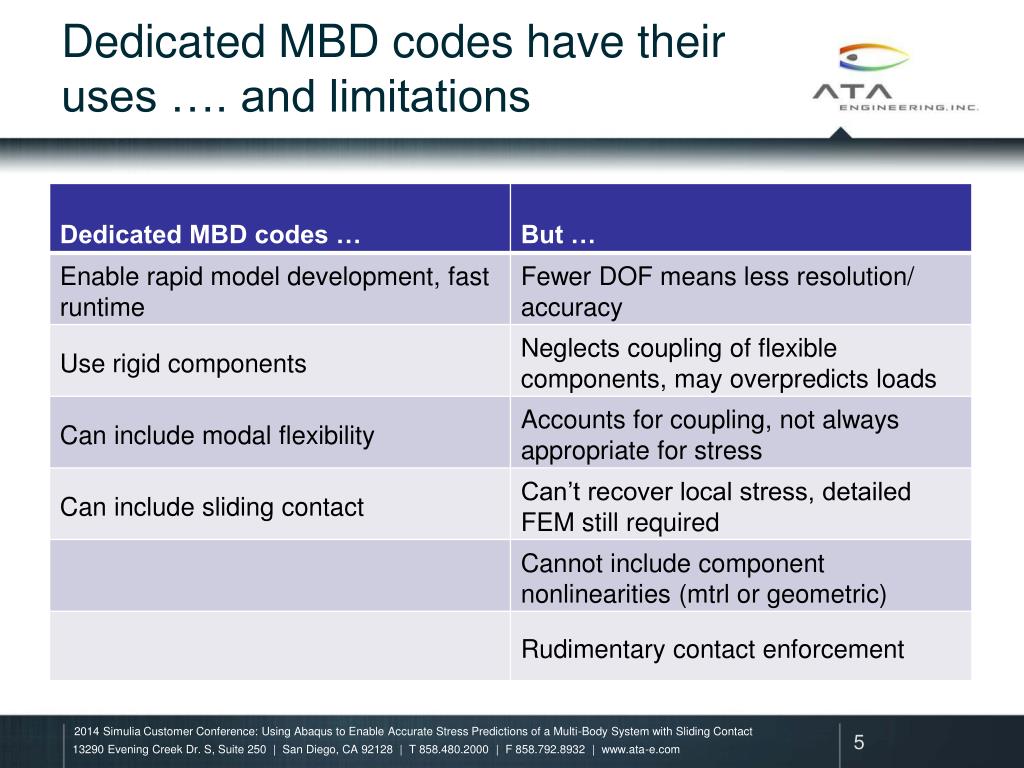 Dedicated MBD codes have their uses …. and limitations

ATA
ENGINEERING, INC.

| Dedicated MBD codes … | But … |
|---|---|
| Enable rapid model development, fast runtime | Fewer DOF means less resolution/ accuracy |
| Use rigid components | Neglects coupling of flexible components, may overpredicts loads |
| Can include modal flexibility | Accounts for coupling, not always appropriate for stress |
| Can include sliding contact | Can't recover local stress, detailed FEM still required |
| | Cannot include component nonlinearities (mtrl or geometric) |
| | Rudimentary contact enforcement |

2014 Simulia Customer Conference: Using Abaqus to Enable Accurate Stress Predictions of a Multi-Body System with Sliding Contact
13290 Evening Creek Dr. S, Suite 250 | San Diego, CA 92128 | T 858.480.2000 | F 858.792.8932 | www.ata-e.com

5